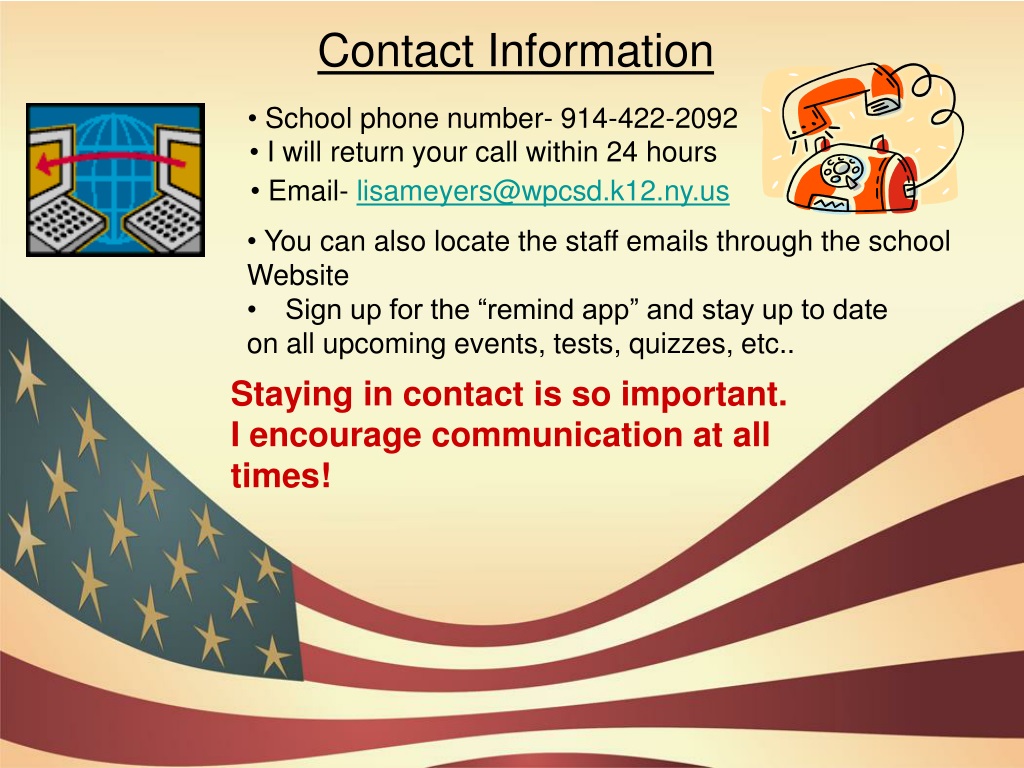 Contact Information

• School phone number- 914-422-2092
• I will return your call within 24 hours
• Email- lisameyers@wpcsd.k12.ny.us

• You can also locate the staff emails through the school Website
• Sign up for the “remind app” and stay up to date on all upcoming events, tests, quizzes, etc..

Staying in contact is so important. I encourage communication at all times!